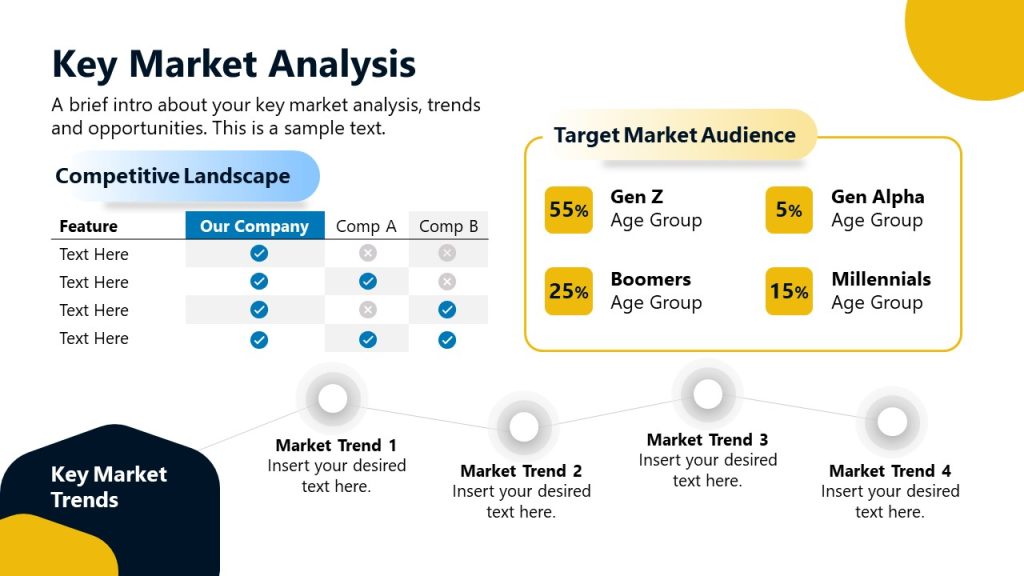 Key Market Analysis

A brief intro about your key market analysis, trends and opportunities. This is a sample text.

Competitive Landscape

| Feature | Our Company | Comp A | Comp B |
|---|---|---|---|
| Text Here | ✓ | ✗ | ✗ |
| Text Here | ✓ | ✓ | ✗ |
| Text Here | ✓ | ✗ | ✓ |
| Text Here | ✓ | ✓ | ✓ |

Target Market Audience

55% Gen Z Age Group

5% Gen Alpha Age Group

25% Boomers Age Group

15% Millennials Age Group

Key Market Trends

Market Trend 1
Insert your desired text here.

Market Trend 2
Insert your desired text here.

Market Trend 3
Insert your desired text here.

Market Trend 4
Insert your desired text here.